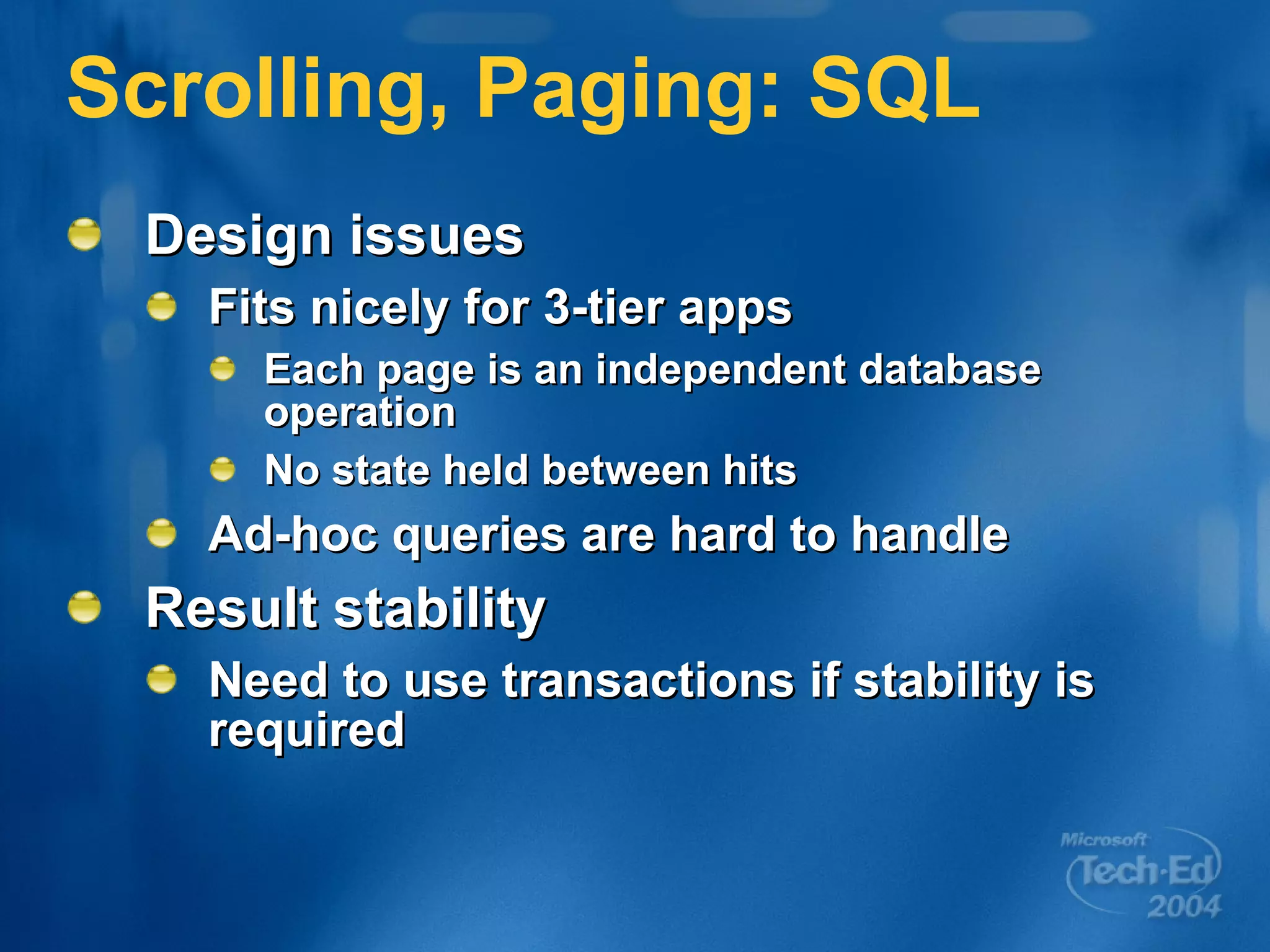 Scrolling, Paging: SQL

Design issues

Fits nicely for 3-tier apps

Each page is an independent database operation

No state held between hits

Ad-hoc queries are hard to handle

Result stability

Need to use transactions if stability is required

Microsoft Tech·Ed 2004